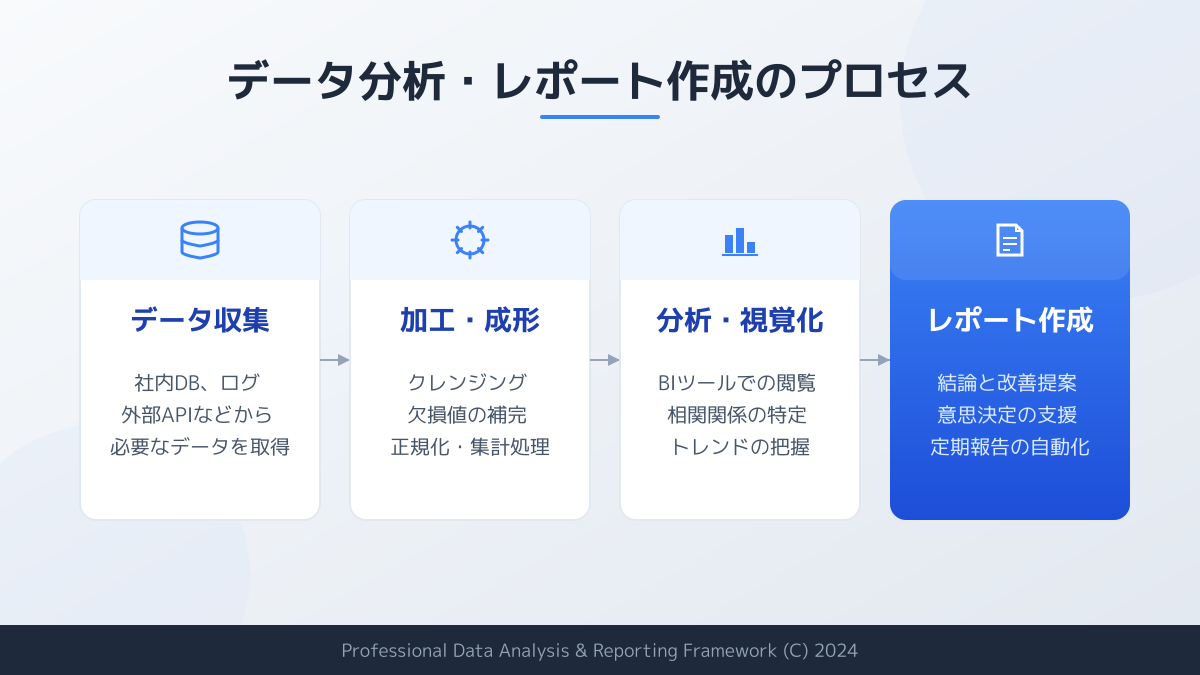 データ分析・レポート作成のプロセス

データ収集

社内DB、ログ
外部APIなどから
必要なデータを取得

加工・成形

クレンジング
欠損値の補完
正規化・集計処理

分析・視覚化

BIツールでの閲覧
相関関係の特定
トレンドの把握

レポート作成

結論と改善提案
意思決定の支援
定期報告の自動化

Professional Data Analysis & Reporting Framework (C) 2024